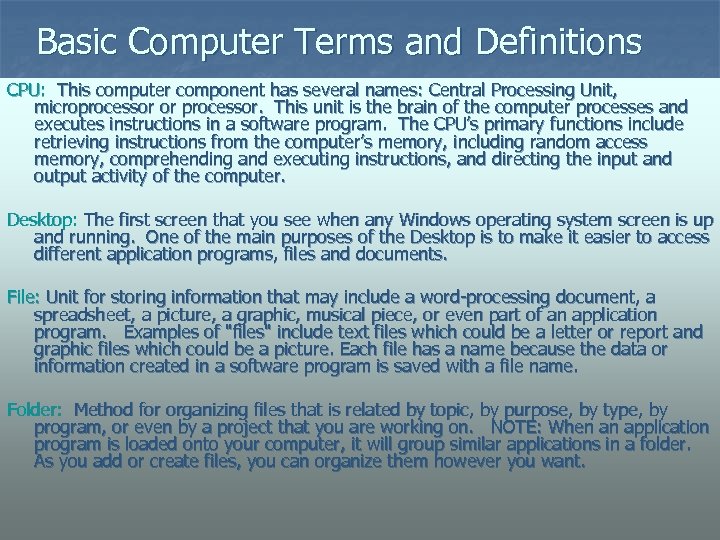 Basic Computer Terms and Definitions

CPU: This computer component has several names: Central Processing Unit, microprocessor or processor. This unit is the brain of the computer processes and executes instructions in a software program. The CPU's primary functions include retrieving instructions from the computer's memory, including random access memory, comprehending and executing instructions, and directing the input and output activity of the computer.

Desktop: The first screen that you see when any Windows operating system screen is up and running. One of the main purposes of the Desktop is to make it easier to access different application programs, files and documents.

File: Unit for storing information that may include a word-processing document, a spreadsheet, a picture, a graphic, musical piece, or even part of an application program. Examples of "files" include text files which could be a letter or report and graphic files which could be a picture. Each file has a name because the data or information created in a software program is saved with a file name.

Folder: Method for organizing files that is related by topic, by purpose, by type, by program, or even by a project that you are working on. NOTE: When an application program is loaded onto your computer, it will group similar applications in a folder. As you add or create files, you can organize them however you want.